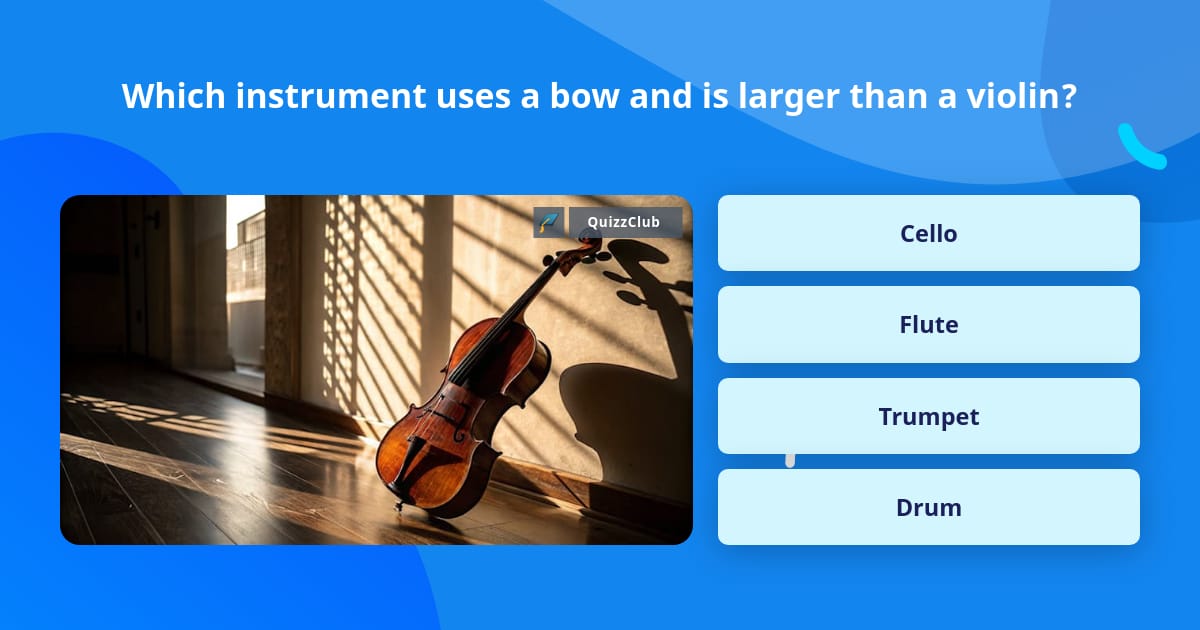 Which instrument uses a bow and is larger than a violin?

QuizzClub

Cello

Flute

Trumpet

Drum